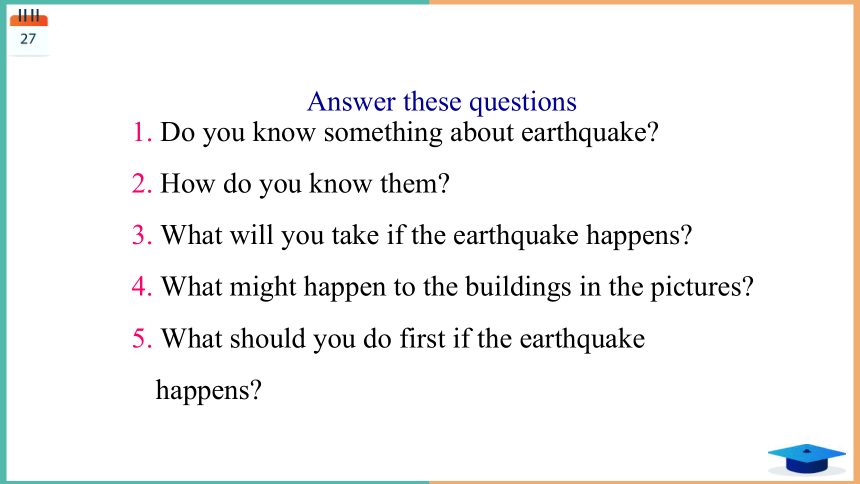 27

Answer these questions

1. Do you know something about earthquake?

2. How do you know them?

3. What will you take if the earthquake happens?

4. What might happen to the buildings in the pictures?

5. What should you do first if the earthquake happens?